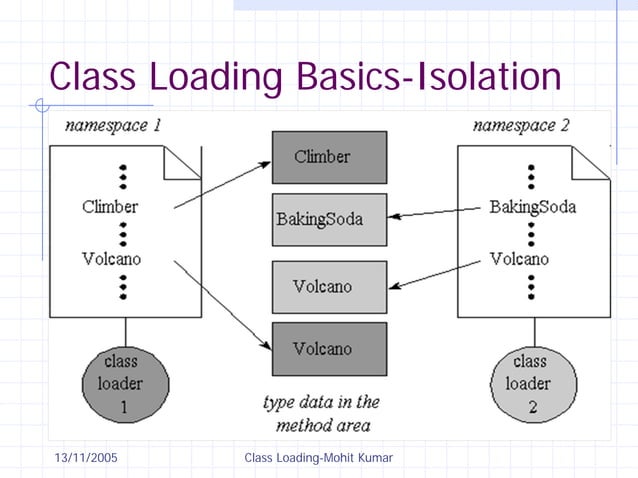 Class Loading Basics-Isolation

namespace 1

Climber

Volcano

class loader 1

Climber

BakingSoda

Volcano

Volcano

type data in the method area

namespace 2

BakingSoda

Volcano

class loader 2

13/11/2005

Class Loading-Mohit Kumar